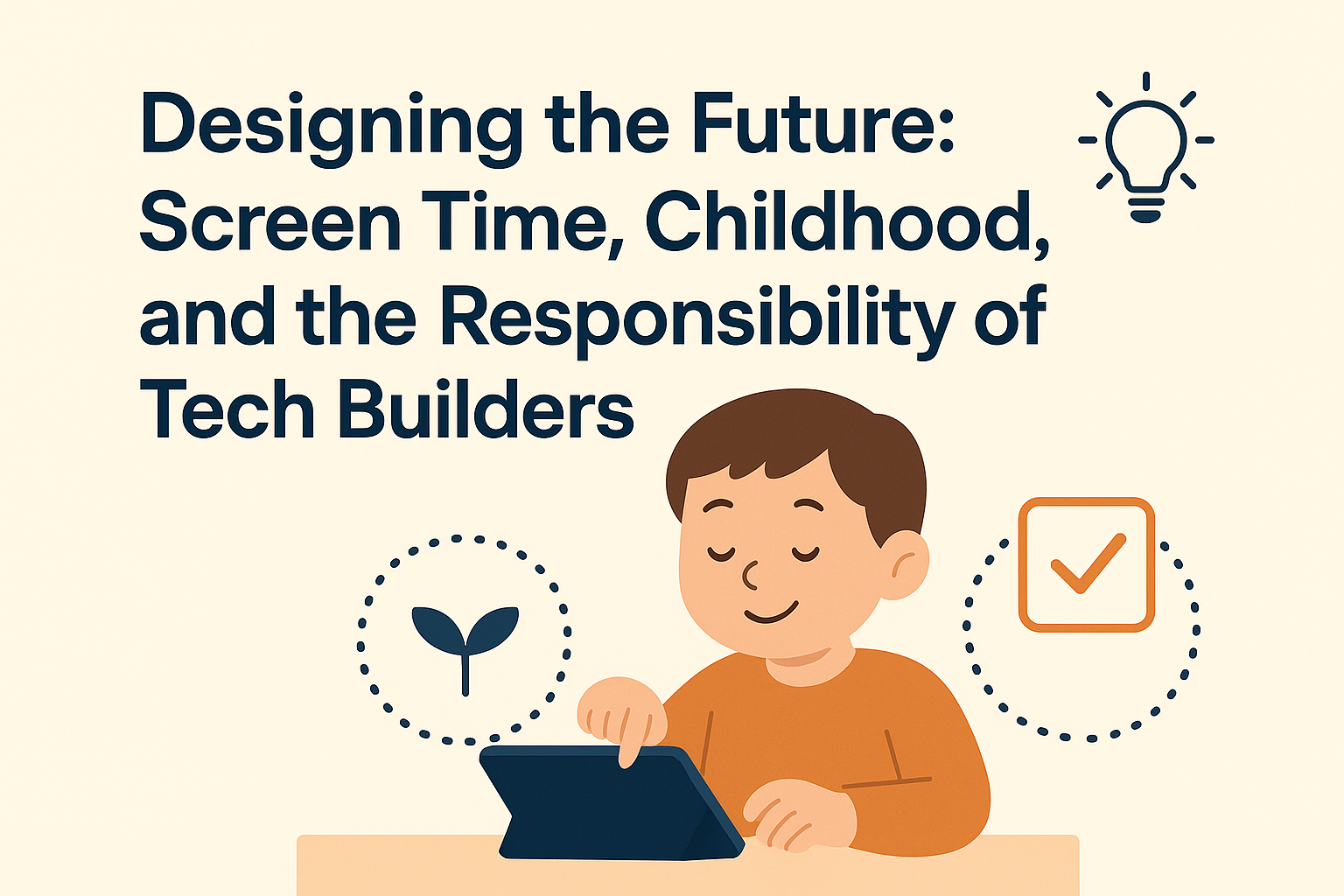 Designing the Future: Screen Time, Childhood, and the Responsibility of Tech Builders